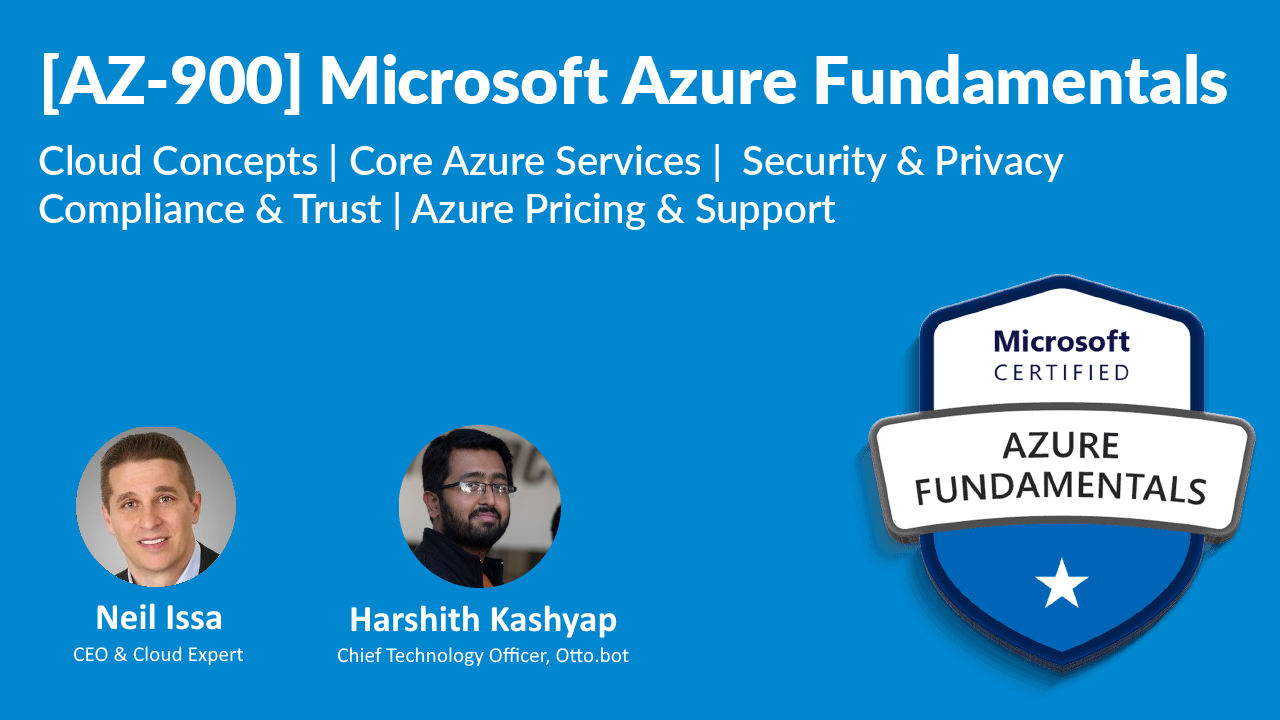 [AZ-900] Microsoft Azure Fundamentals

Cloud Concepts | Core Azure Services | Security & Privacy Compliance & Trust | Azure Pricing & Support

Microsoft CERTIFIED

AZURE FUNDAMENTALS

Neil Issa
CEO & Cloud Expert

Harshith Kashyap
Chief Technology Officer, Otto.bot